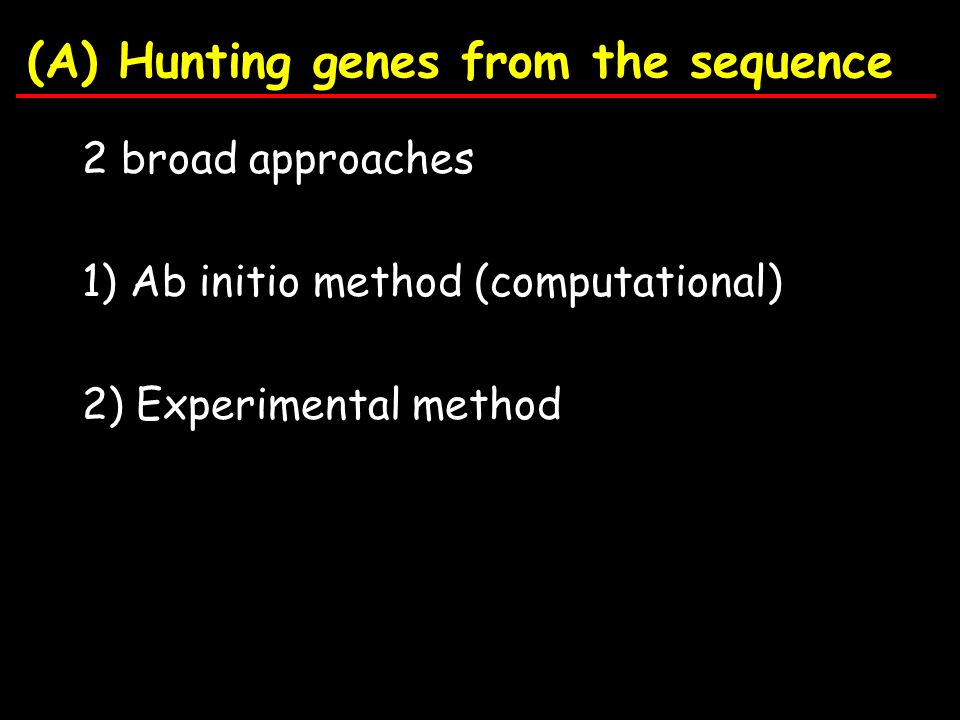 (A) Hunting genes from the sequence

2 broad approaches

1) Ab initio method (computational)

2) Experimental method